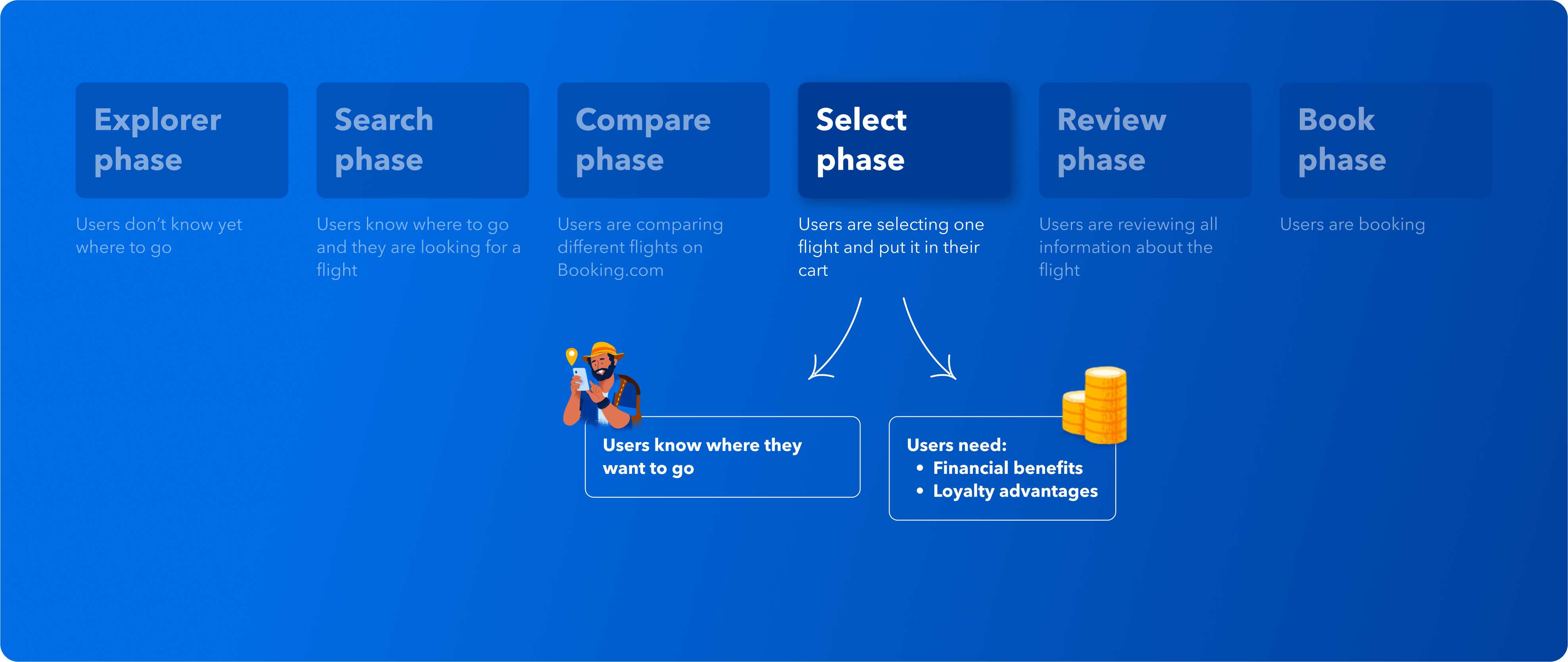 Explorer phase

Users don't know yet where to go

Search phase

Users know where to go and they are looking for a flight

Compare phase

Users are comparing different flights on Booking.com

Select phase

Users are selecting one flight and put it in their cart

Review phase

Users are reviewing all information about the flight

Book phase

Users are booking

Users know where they want to go

Users need:
• Financial benefits
• Loyalty advantages